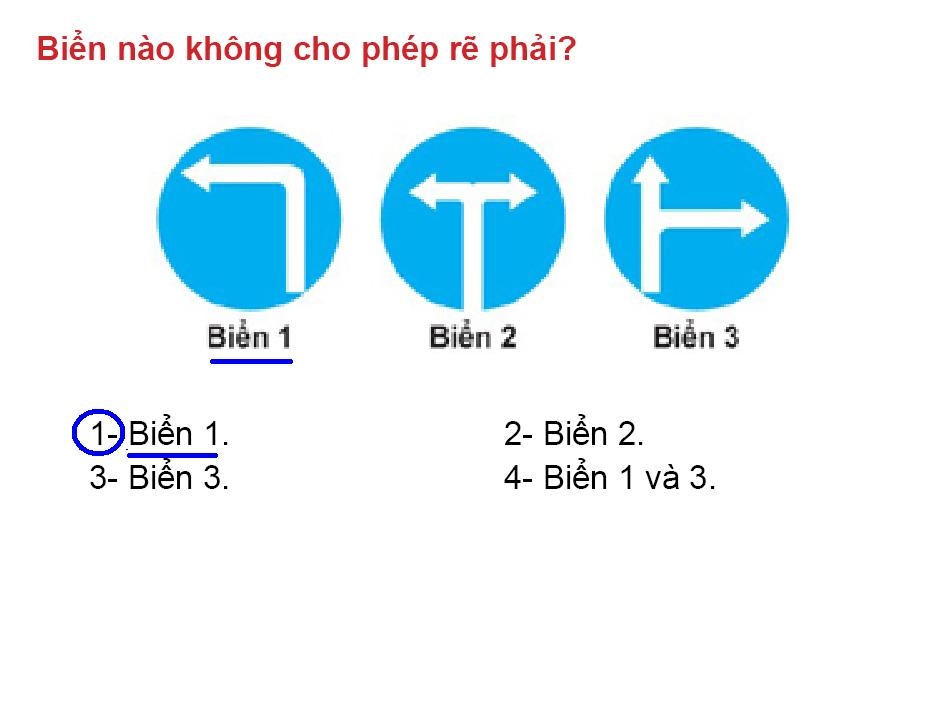 Biển nào không cho phép rẽ phải?

Biển 1

Biển 2

Biển 3

1- Biển 1.
2- Biển 2.
3- Biển 3.
4- Biển 1 và 3.